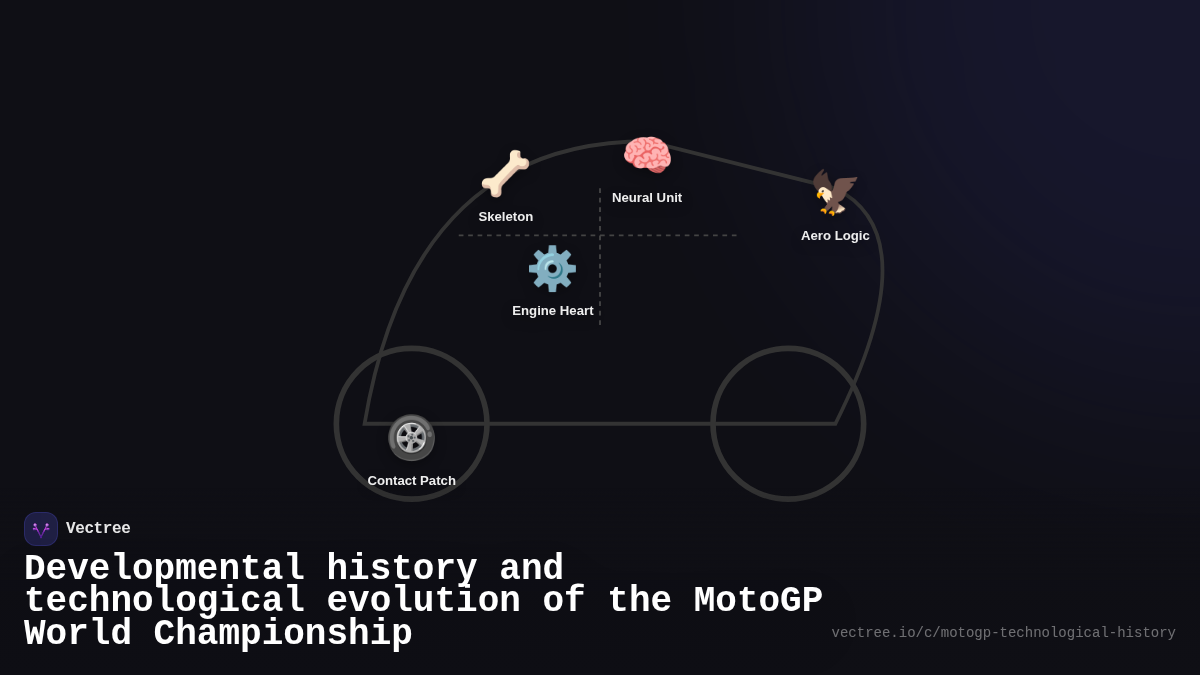 Skeleton

Neural Unit

Aero Logic

Engine Heart

Contact Patch

Vectree

Developmental history and technological evolution of the MotoGP World Championship

vectree.io/c/motogp-technological-history